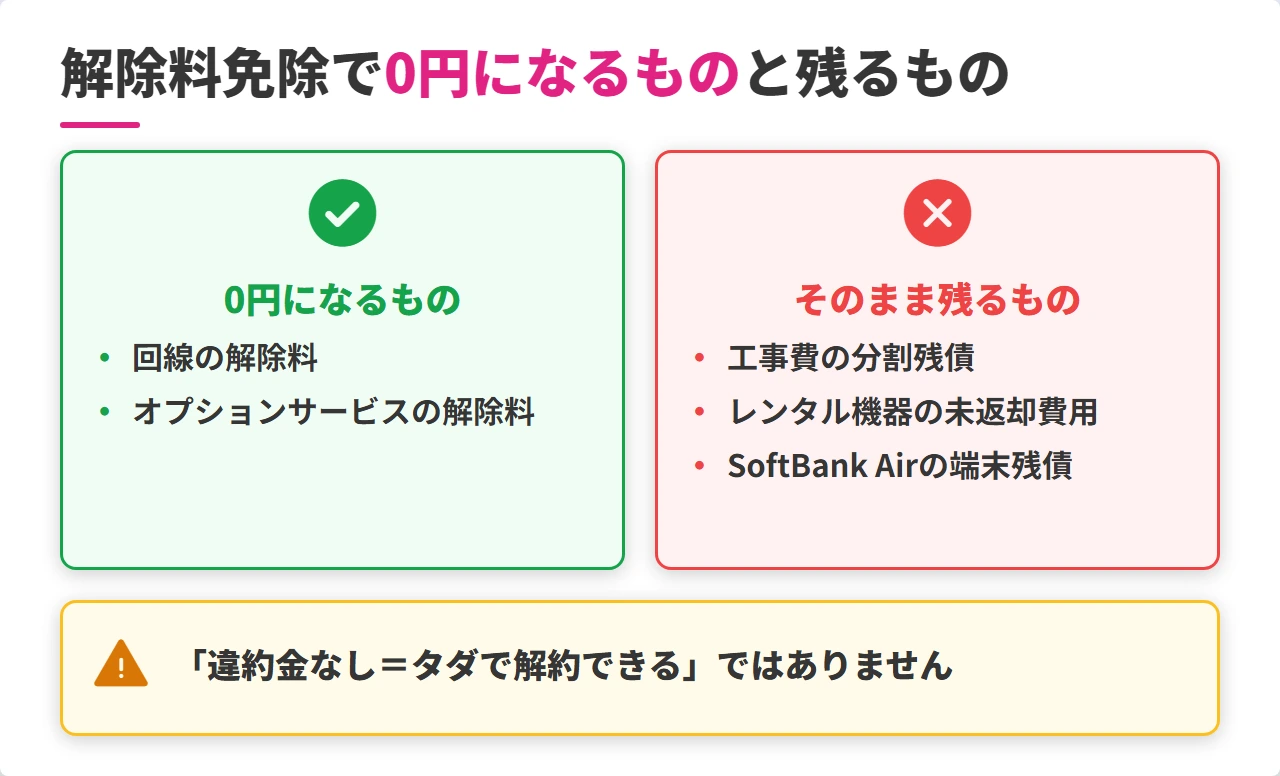 解除料免除で0円になるものと残るもの

0円になるもの
• 回線の解除料
• オプションサービスの解除料

そのまま残るもの
• 工事費の分割残債
• レンタル機器の未返却費用
• SoftBank Airの端末残債

「違約金なし＝タダで解約できる」ではありません